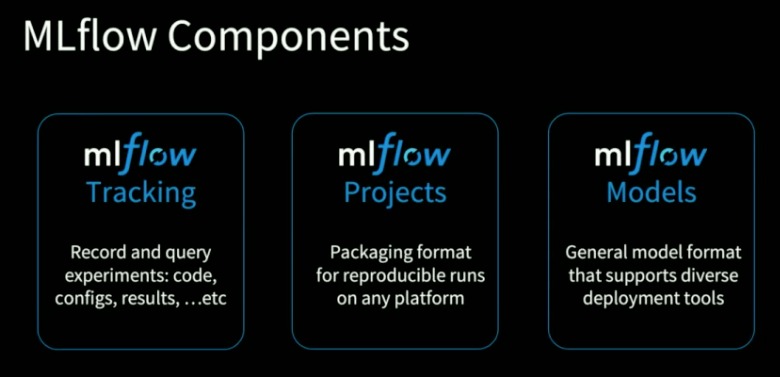 MLflow Components

mlflow
Tracking

Record and query experiments: code, configs, results, …etc

mlflow
Projects

Packaging format for reproducible runs on any platform

mlflow
Models

General model format that supports diverse deployment tools